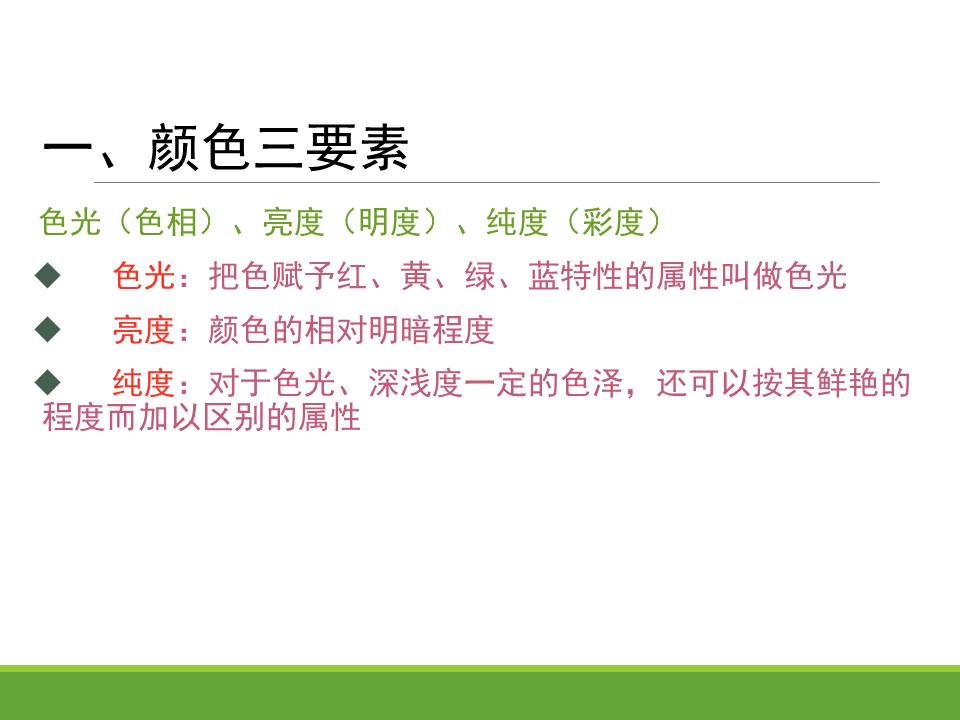 一、颜色三要素

色光（色相）、亮度（明度）、纯度（彩度）

◆ 色光：把色赋予红、黄、绿、蓝特性的属性叫做色光

◆ 亮度：颜色的相对明暗程度

◆ 纯度：对于色光、深浅度一定的色泽，还可以按其鲜艳的程度而加以区别的属性